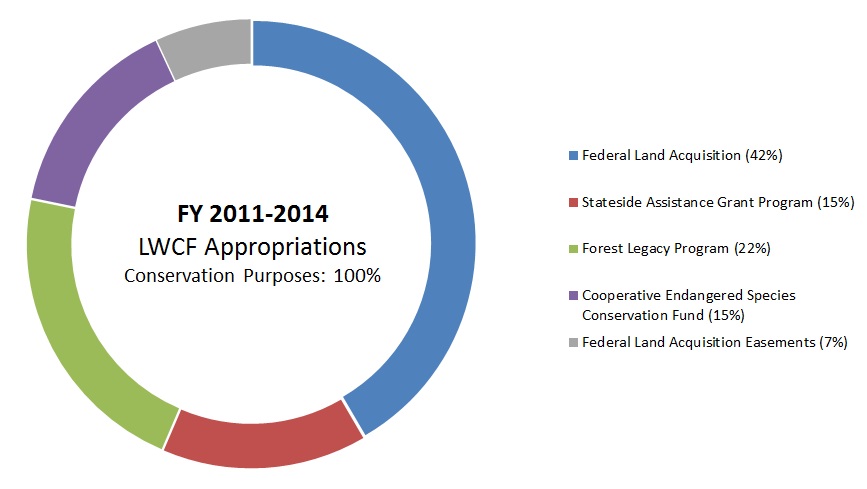 FY 2011-2014
LWCF Appropriations
Conservation Purposes: 100%

Federal Land Acquisition (42%)

Stateside Assistance Grant Program (15%)

Forest Legacy Program (22%)

Cooperative Endangered Species Conservation Fund (15%)

Federal Land Acquisition Easements (7%)